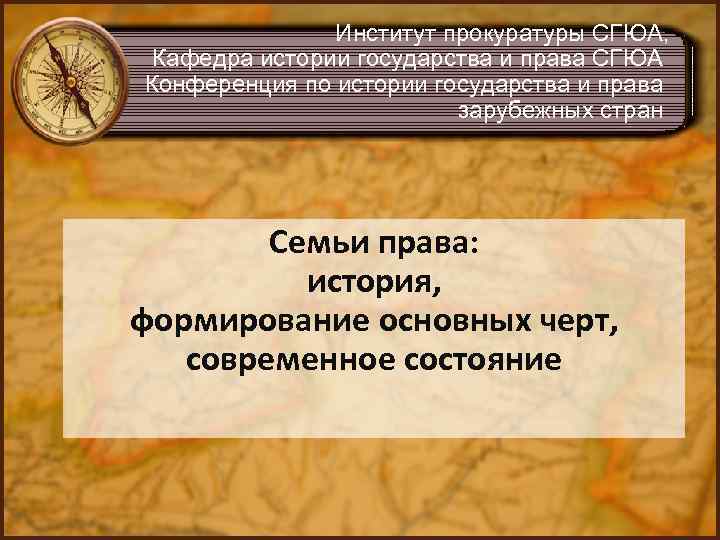 Институт прокуратуры СГЮА,
Кафедра истории государства и права СГЮА
Конференция по истории государства и права зарубежных стран

Семьи права:
история,
формирование основных черт,
современное состояние